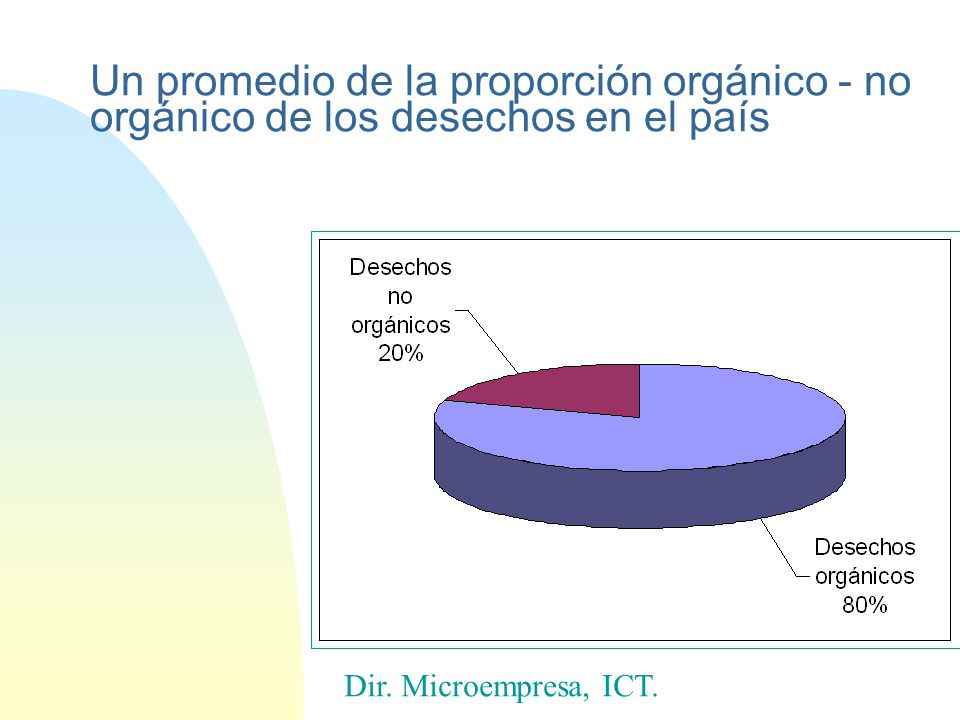 Un promedio de la proporción orgánico - no orgánico de los desechos en el país

Desechos no orgánicos 20%

Desechos orgánicos 80%

Dir. Microempresa, ICT.